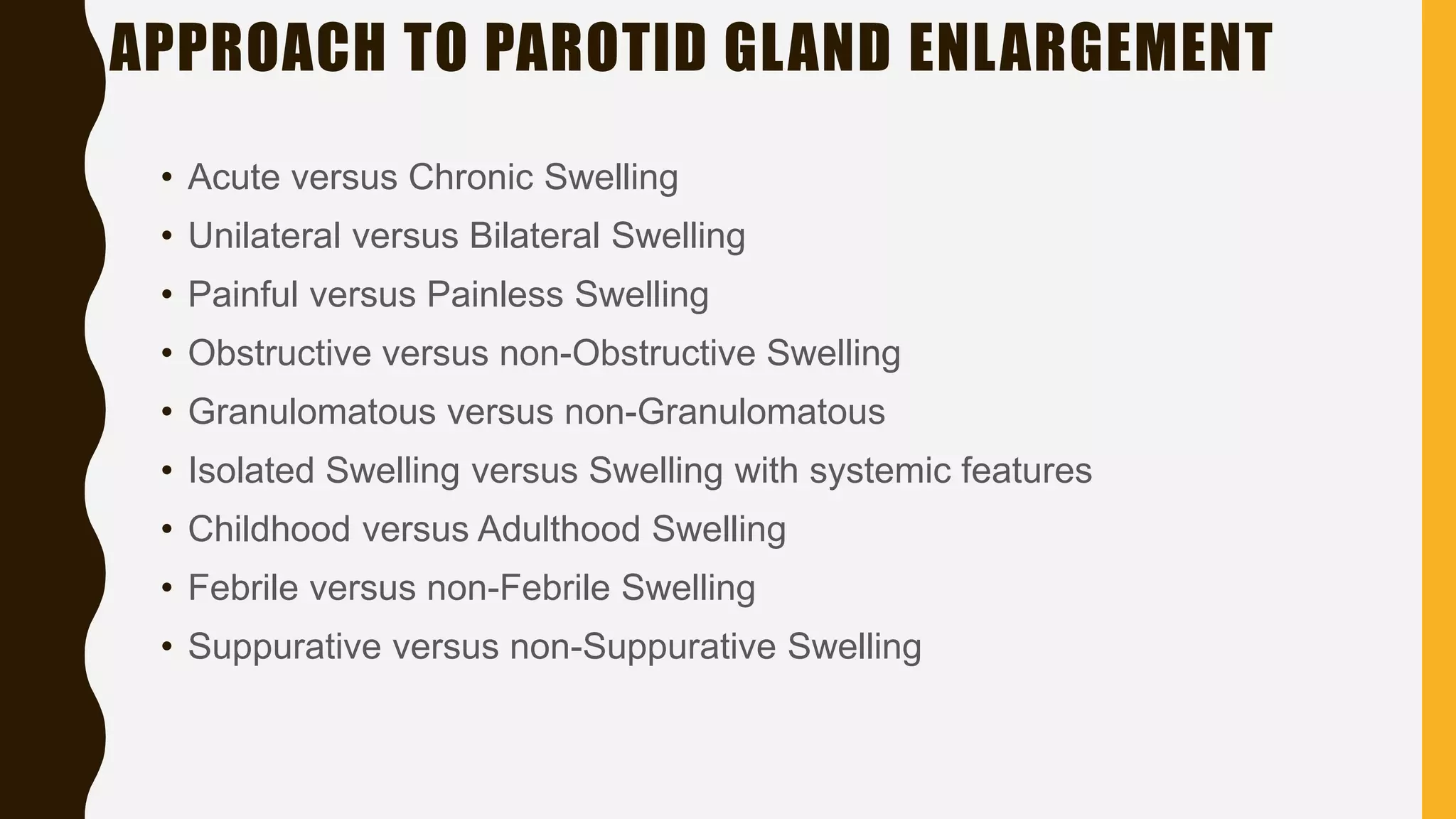 APPROACH TO PAROTID GLAND ENLARGEMENT

• Acute versus Chronic Swelling
• Unilateral versus Bilateral Swelling
• Painful versus Painless Swelling
• Obstructive versus non-Obstructive Swelling
• Granulomatous versus non-Granulomatous
• Isolated Swelling versus Swelling with systemic features
• Childhood versus Adulthood Swelling
• Febrile versus non-Febrile Swelling
• Suppurative versus non-Suppurative Swelling